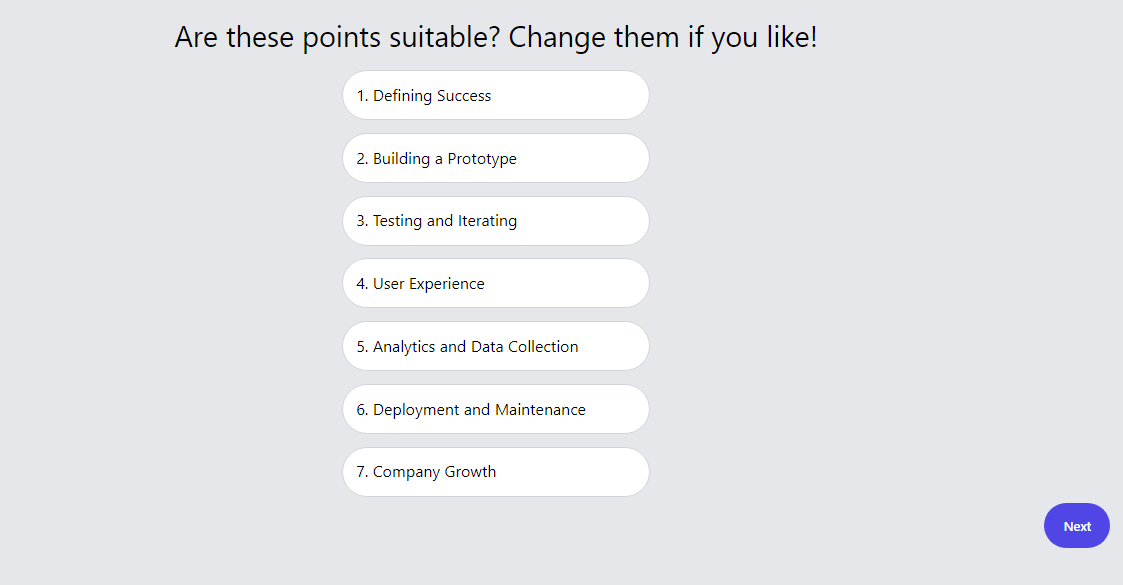 Are these points suitable? Change them if you like!

1. Defining Success

2. Building a Prototype

3. Testing and Iterating

4. User Experience

5. Analytics and Data Collection

6. Deployment and Maintenance

7. Company Growth

Next